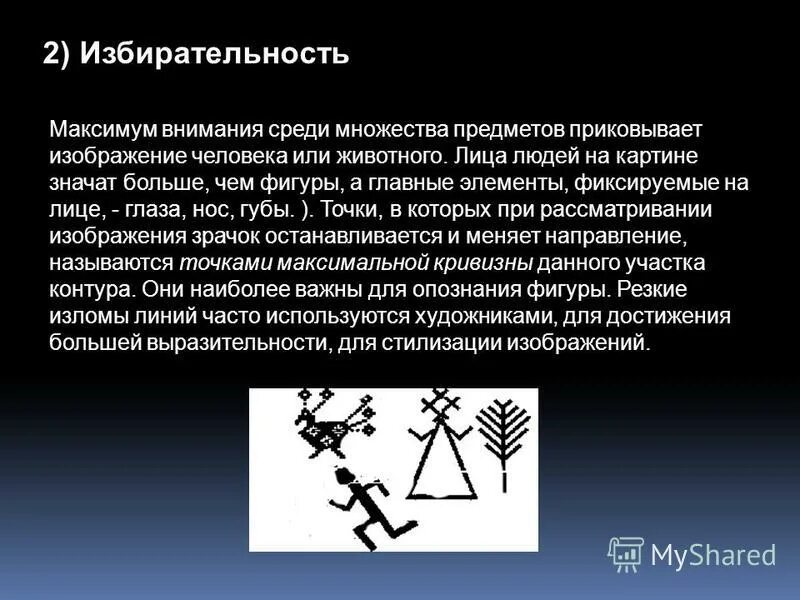 2) Избирательность

Максимум внимания среди множества предметов приковывает изображение человека или животного. Лица людей на картине значат больше, чем фигуры, а главные элементы, фиксируемые на лице, - глаза, нос, губы. ). Точки, в которых при рассматривании изображения зрачок останавливается и меняет направление, называются точками максимальной кривизны данного участка контура. Они наиболее важны для опознания фигуры. Резкие изломы линий часто используются художниками, для достижения большей выразительности, для стилизации изображений.

MyShared